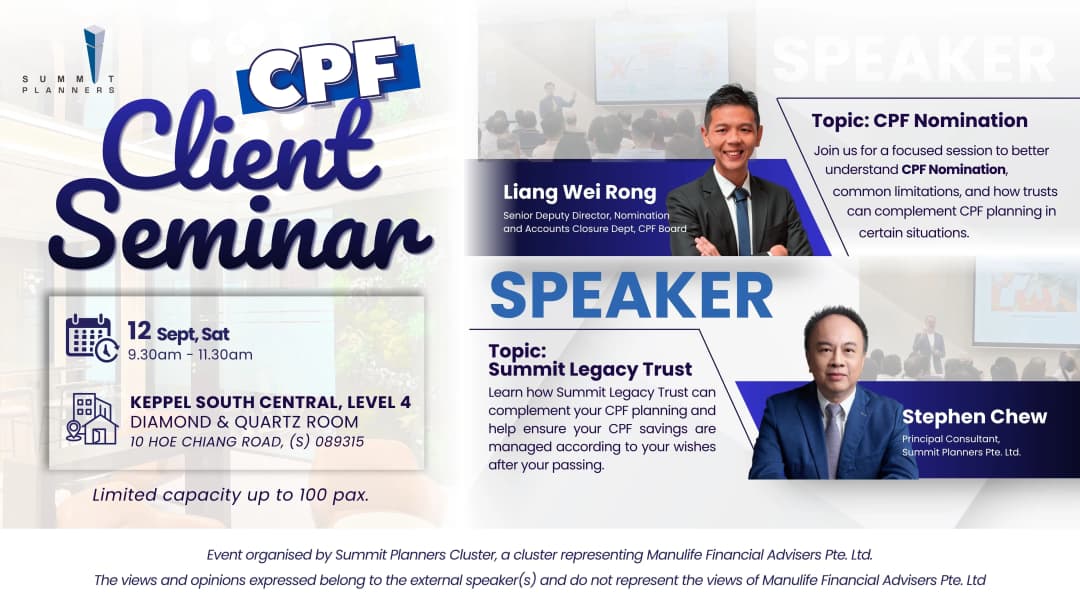 SUMMIT PLANNERS

CPF Client Seminar

12 Sept, Sat
9.30am - 11.30am

KEPPEL SOUTH CENTRAL, LEVEL 4
DIAMOND & QUARTZ ROOM
10 HOE CHIANG ROAD, (S) 089315

Limited capacity up to 100 pax.

SPEAKER

Liang Wei Rong
Senior Deputy Director, Nomination and Accounts Closure Dept, CPF Board

Topic: CPF Nomination
Join us for a focused session to better understand CPF Nomination, common limitations, and how trusts can complement CPF planning in certain situations.

SPEAKER

Topic: Summit Legacy Trust
Learn how Summit Legacy Trust can complement your CPF planning and help ensure your CPF savings are managed according to your wishes after your passing.

Stephen Chew
Principal Consultant, Summit Planners Pte. Ltd.

Event organised by Summit Planners Cluster, a cluster representing Manulife Financial Advisers Pte. Ltd.
The views and opinions expressed belong to the external speaker(s) and do not represent the views of Manulife Financial Advisers Pte. Ltd